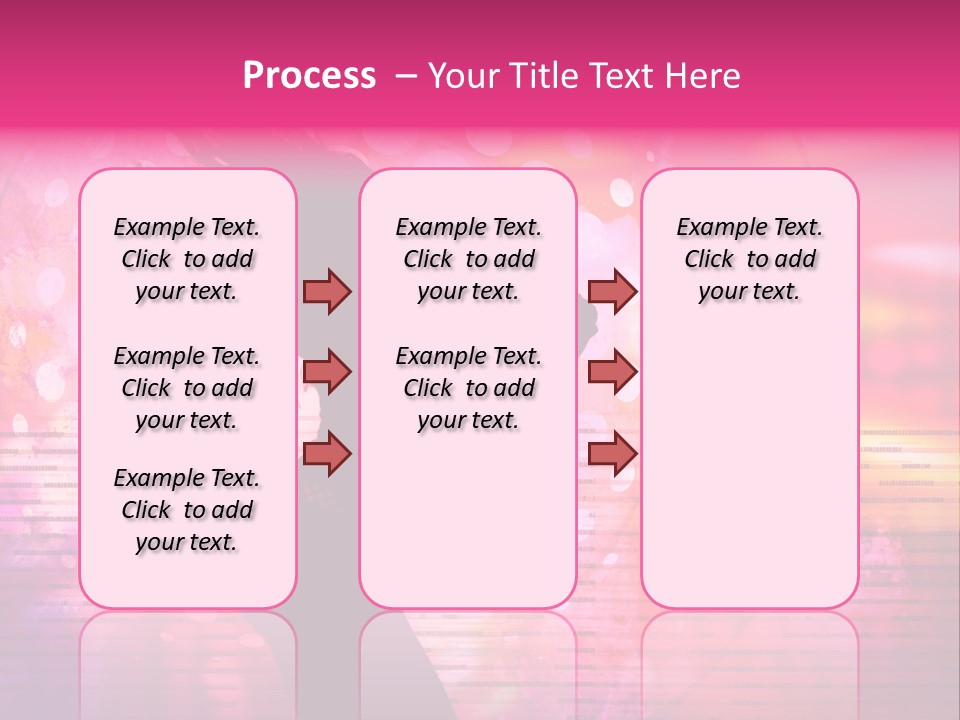 Process – Your Title Text Here

Example Text. Click to add your text.

Example Text. Click to add your text.

Example Text. Click to add your text.

Example Text. Click to add your text.

Example Text. Click to add your text.

Example Text. Click to add your text.